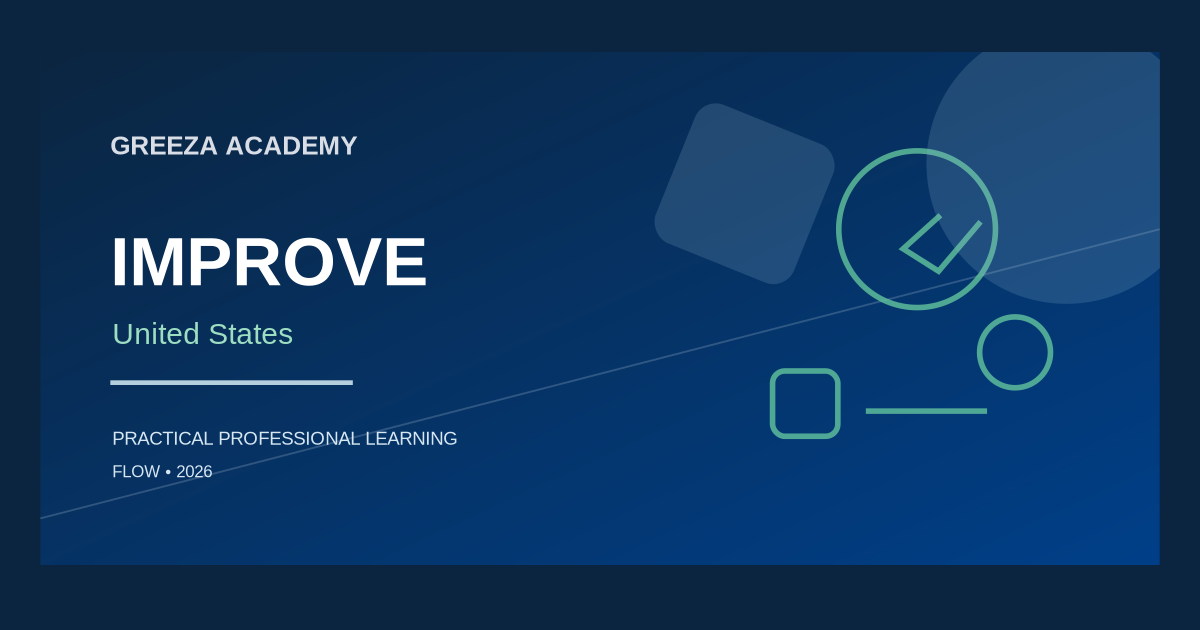 GREEZA ACADEMY

IMPROVE

United States

PRACTICAL PROFESSIONAL LEARNING

FLOW • 2026